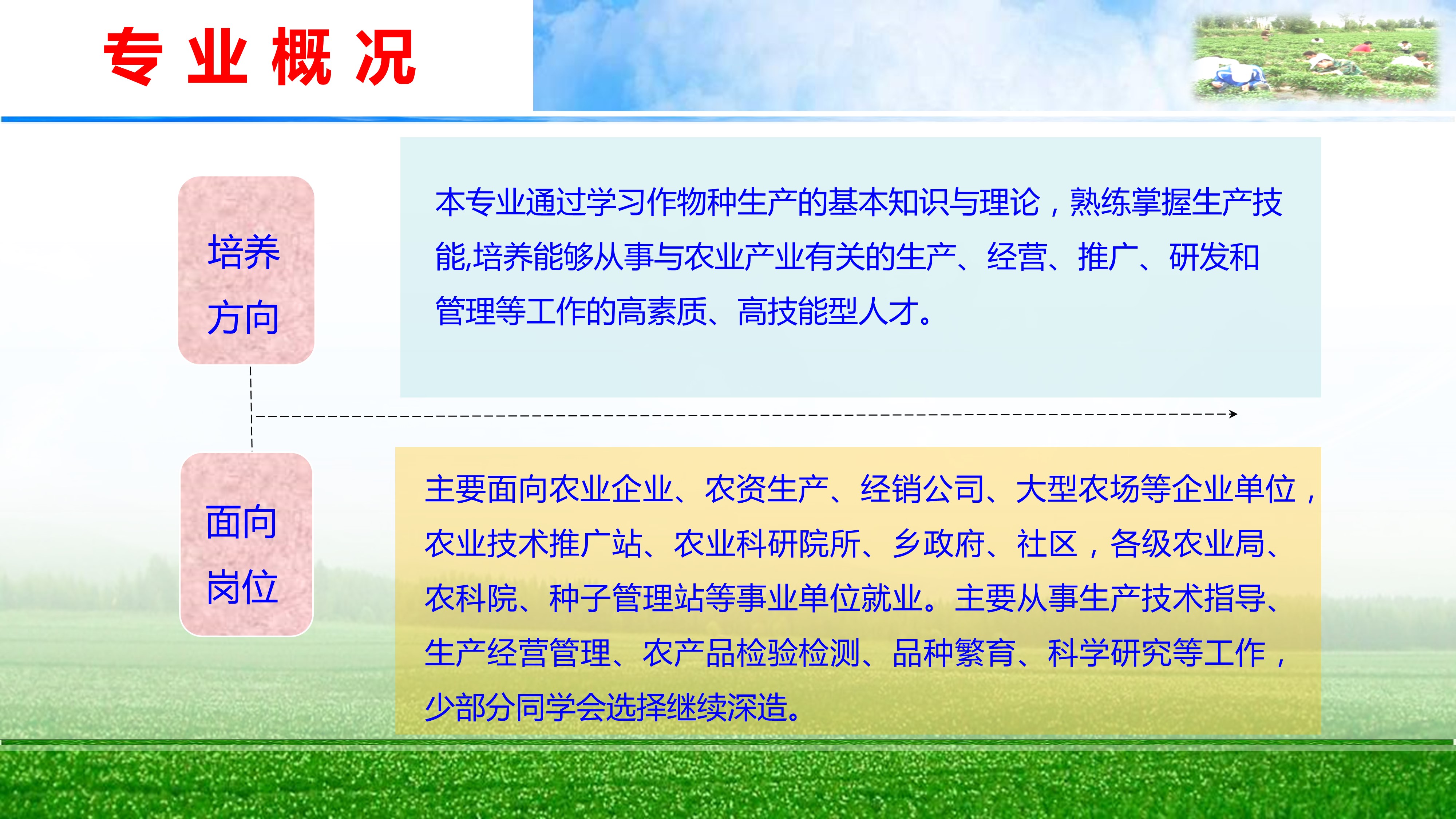 专 业 概 况

培养方向

本专业通过学习作物种生产的基本知识与理论，熟练掌握生产技能,培养能够从事与农业产业有关的生产、经营、推广、研发和管理等工作的高素质、高技能型人才。

面向岗位

主要面向农业企业、农资生产、经销公司、大型农场等企业单位，农业技术推广站、农业科研院所、乡政府、社区，各级农业局、农科院、种子管理站等事业单位就业。主要从事生产技术指导、生产经营管理、农产品检验检测、品种繁育、科学研究等工作，少部分同学会选择继续深造。